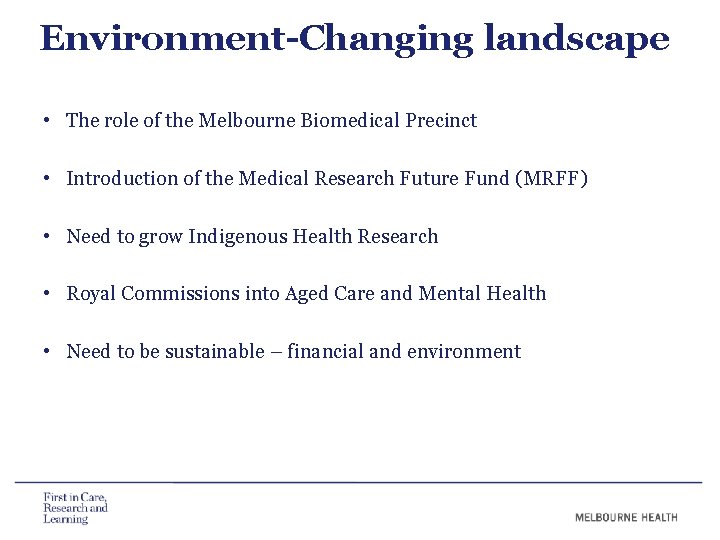 Environment-Changing landscape

• The role of the Melbourne Biomedical Precinct

• Introduction of the Medical Research Future Fund (MRFF)

• Need to grow Indigenous Health Research

• Royal Commissions into Aged Care and Mental Health

• Need to be sustainable – financial and environment

First in Care, Research and Learning

MELBOURNE HEALTH